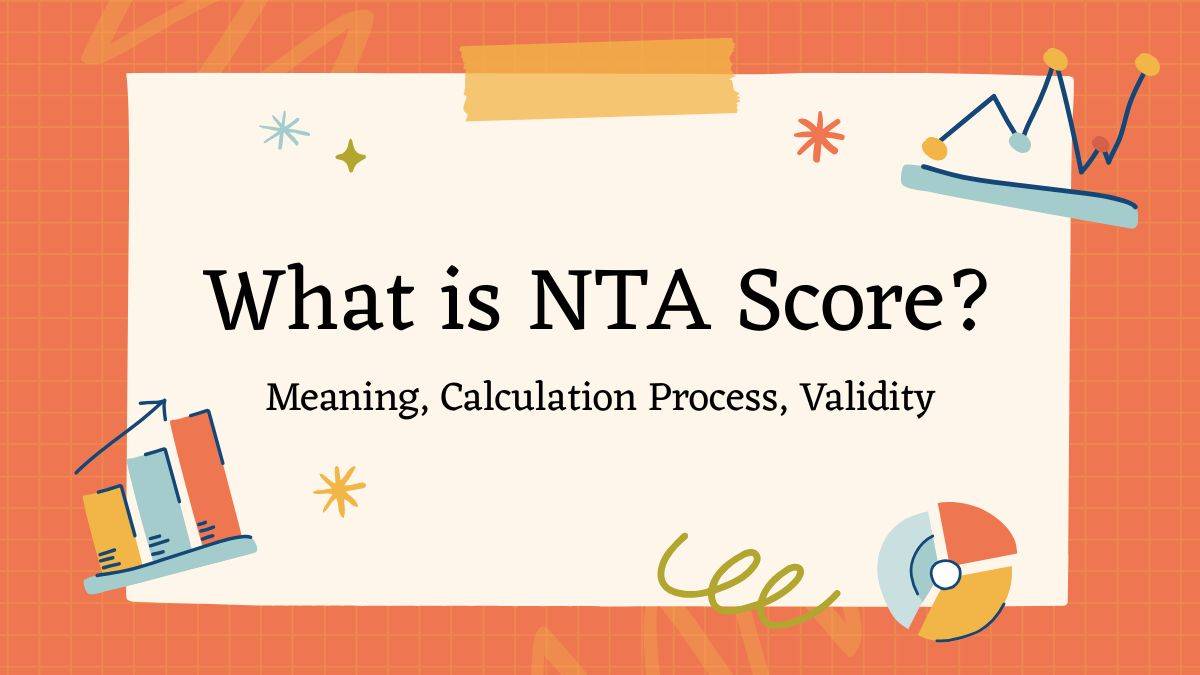 What is NTA Score?

Meaning, Calculation Process, Validity